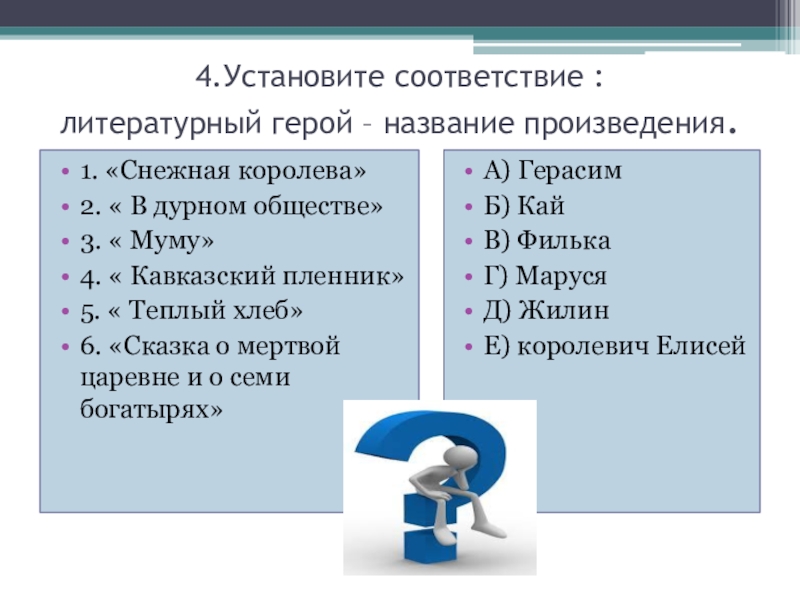 4.Установите соответствие :
литературный герой – название произведения.

• 1. «Снежная королева»
• 2. « В дурном обществе»
• 3. « Муму»
• 4. « Кавказский пленник»
• 5. « Теплый хлеб»
• 6. «Сказка о мертвой царевне и о семи богатырях»

• А) Герасим
• Б) Кай
• В) Филька
• Г) Маруся
• Д) Жилин
• Е) королевич Елисей